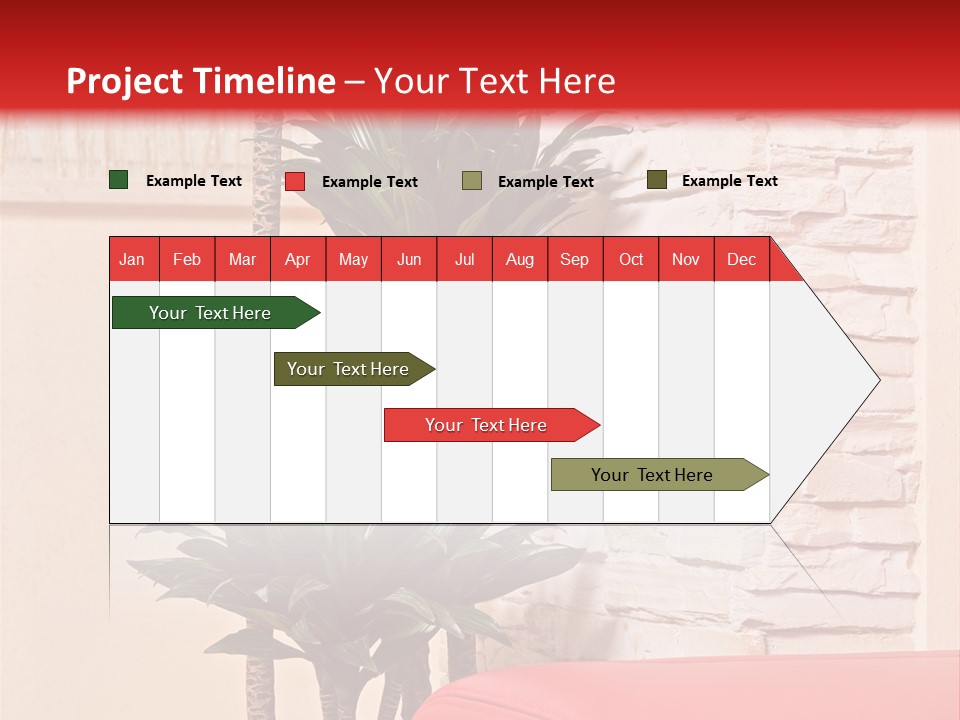 Project Timeline – Your Text Here

Example Text
Example Text
Example Text
Example Text

| Jan | Feb | Mar | Apr | May | Jun | Jul | Aug | Sep | Oct | Nov | Dec |
|---|---|---|---|---|---|---|---|---|---|---|---|

Your Text Here

Your Text Here

Your Text Here

Your Text Here